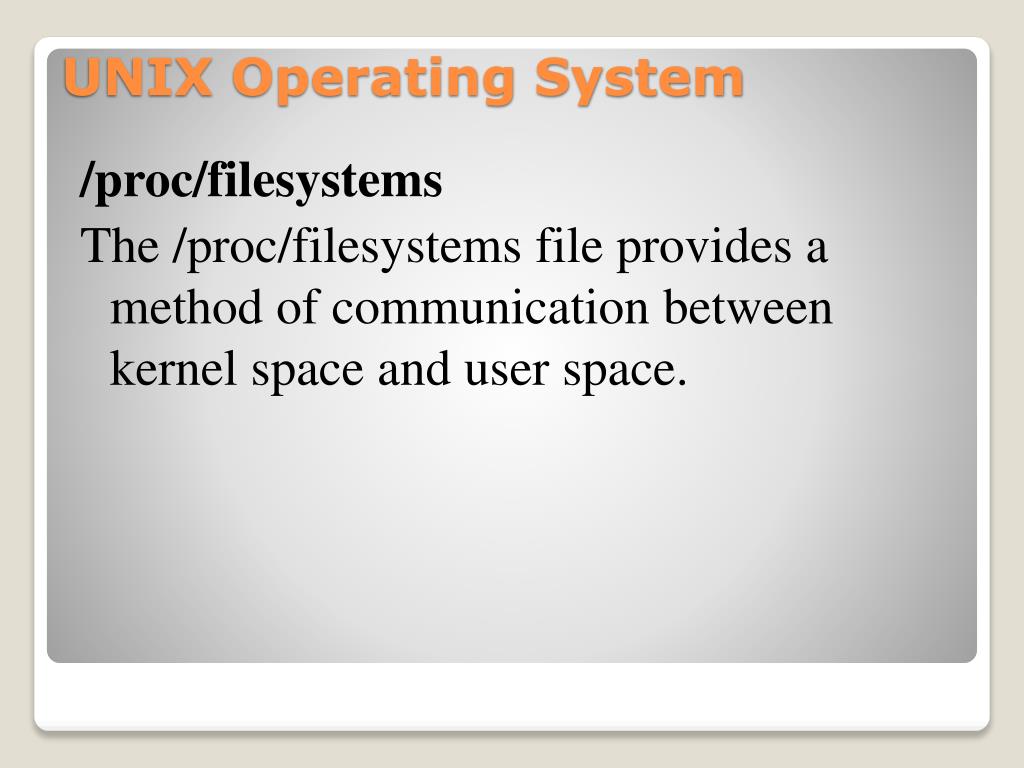 UNIX Operating System

/proc/filesystems

The /proc/filesystems file provides a method of communication between kernel space and user space.